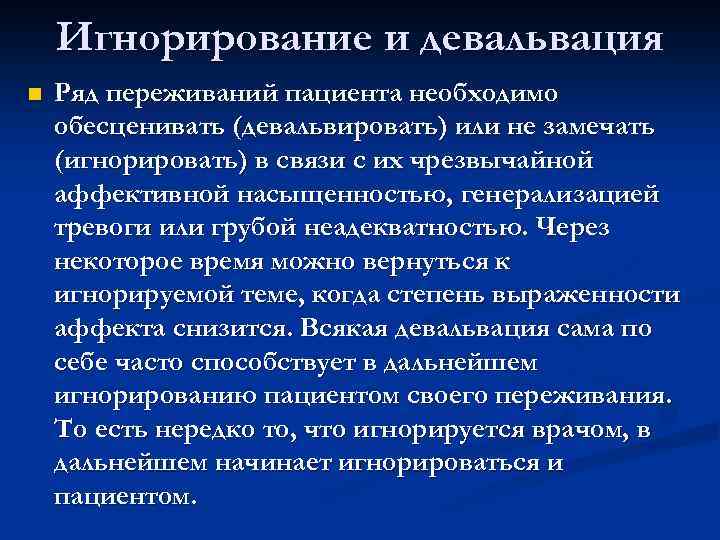 Игнорирование и девальвация

Ряд переживаний пациента необходимо обесценивать (девальвировать) или не замечать (игнорировать) в связи с их чрезвычайной аффективной насыщенностью, генерализацией тревоги или грубой неадекватностью. Через некоторое время можно вернуться к игнорируемой теме, когда степень выраженности аффекта снизится. Всякая девальвация сама по себе часто способствует в дальнейшем игнорированию пациентом своего переживания. То есть нередко то, что игнорируется врачом, в дальнейшем начинает игнорироваться и пациентом.